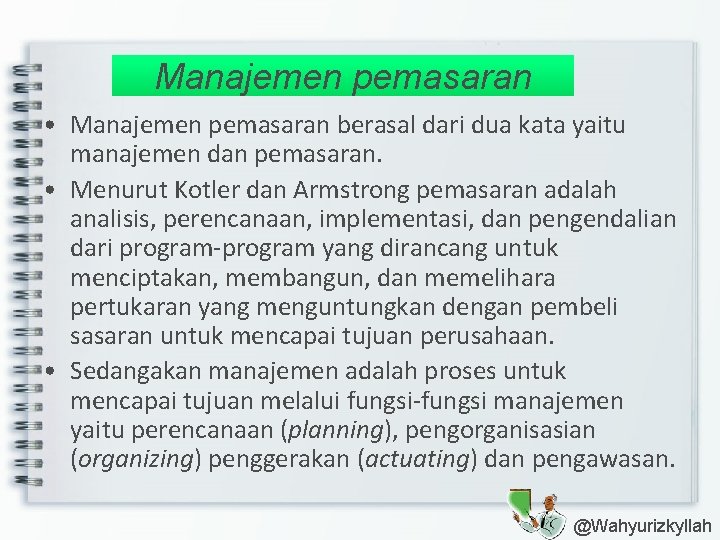 Manajemen pemasaran

• Manajemen pemasaran berasal dari dua kata yaitu manajemen dan pemasaran.

• Menurut Kotler dan Armstrong pemasaran adalah analisis, perencanaan, implementasi, dan pengendalian dari program-program yang dirancang untuk menciptakan, membangun, dan memelihara pertukaran yang menguntungkan dengan pembeli sasaran untuk mencapai tujuan perusahaan.

• Sedangakan manajemen adalah proses untuk mencapai tujuan melalui fungsi-fungsi manajemen yaitu perencanaan (planning), pengorganisasian (organizing) penggerakan (actuating) dan pengawasan.

@Wahyurizkyllah